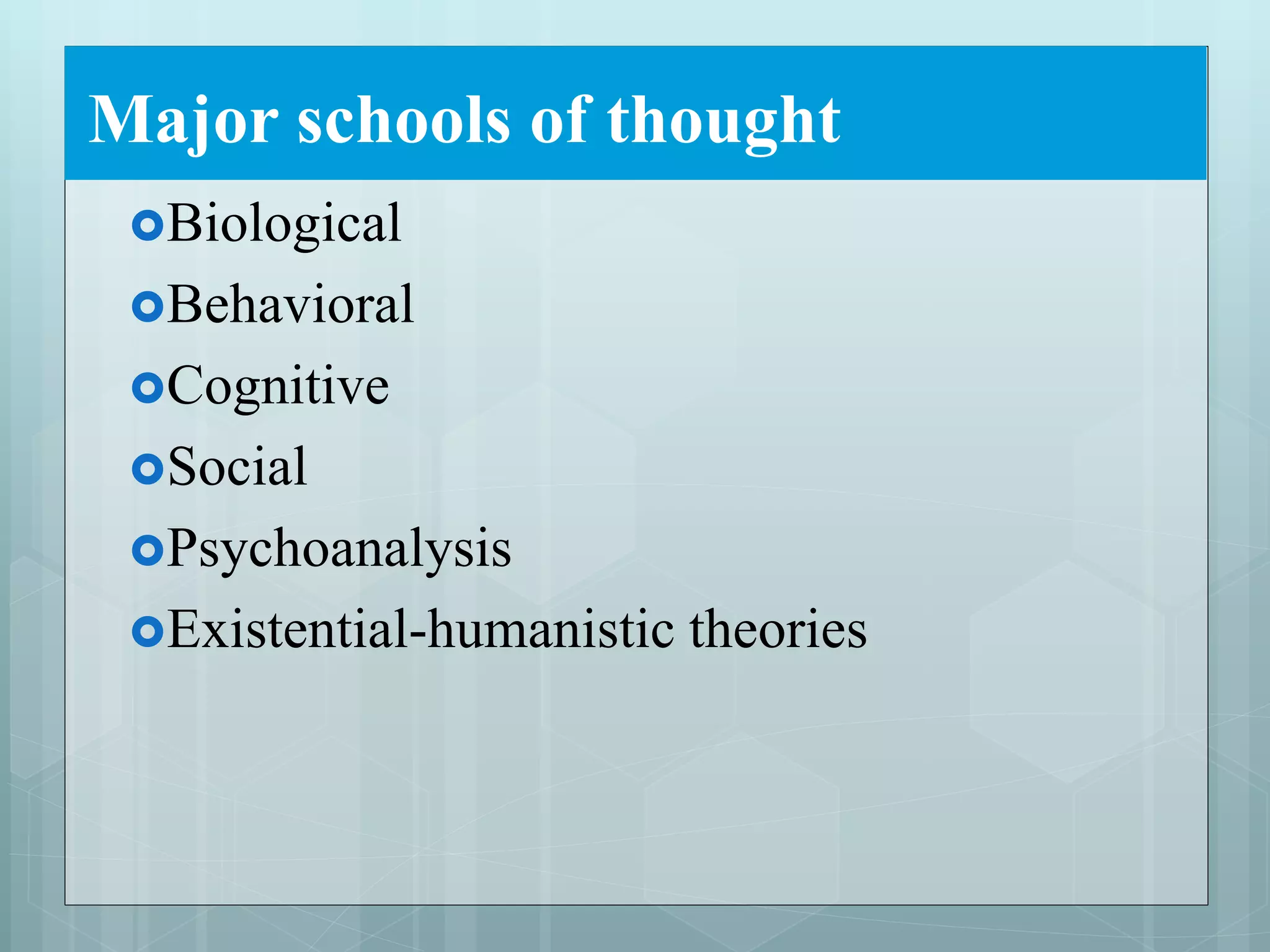 Major schools of thought

Biological
Behavioral
Cognitive
Social
Psychoanalysis
Existential-humanistic theories